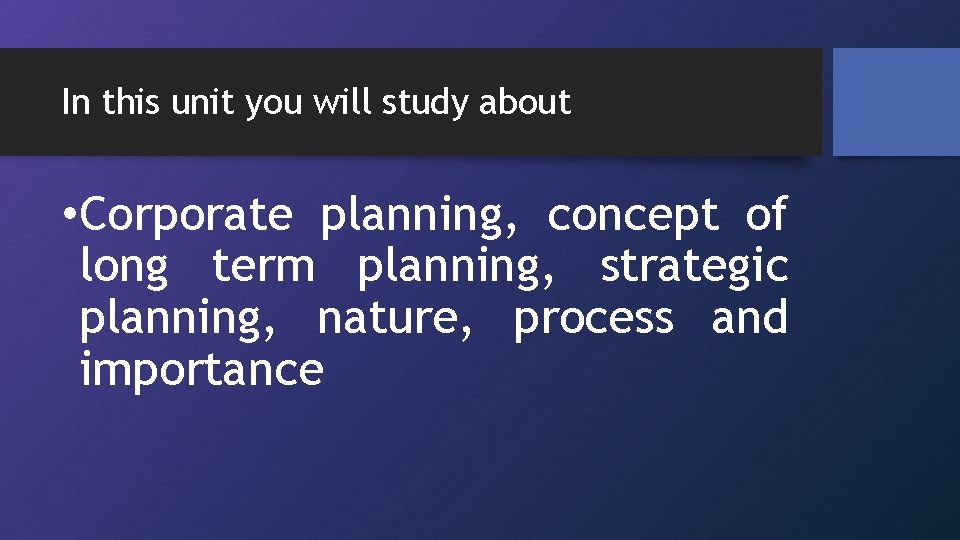 In this unit you will study about

•Corporate planning, concept of long term planning, strategic planning, nature, process and importance